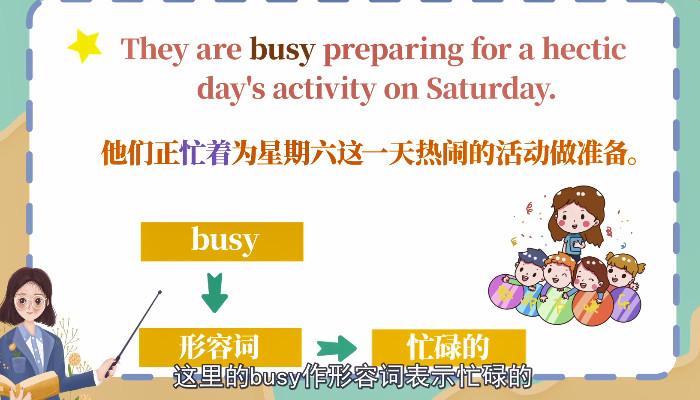 They are busy preparing for a hectic day's activity on Saturday.

他们正忙着为星期六这一天热闹的活动做准备。

busy

形容词

忙碌的

这里的busy作形容词表示忙碌的